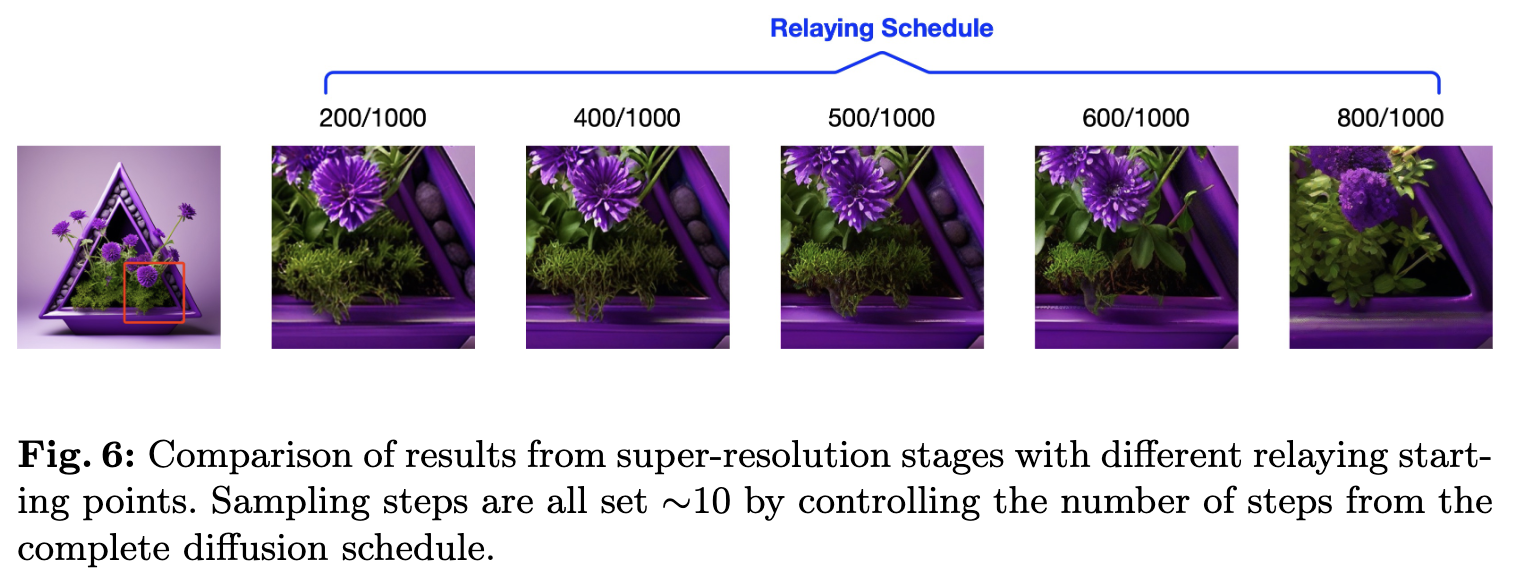 Relaying Schedule

200/1000

400/1000

500/1000

600/1000

800/1000

**Fig. 6:** Comparison of results from super-resolution stages with different relaying starting points. Sampling steps are all set $\sim$10 by controlling the number of steps from the complete diffusion schedule.